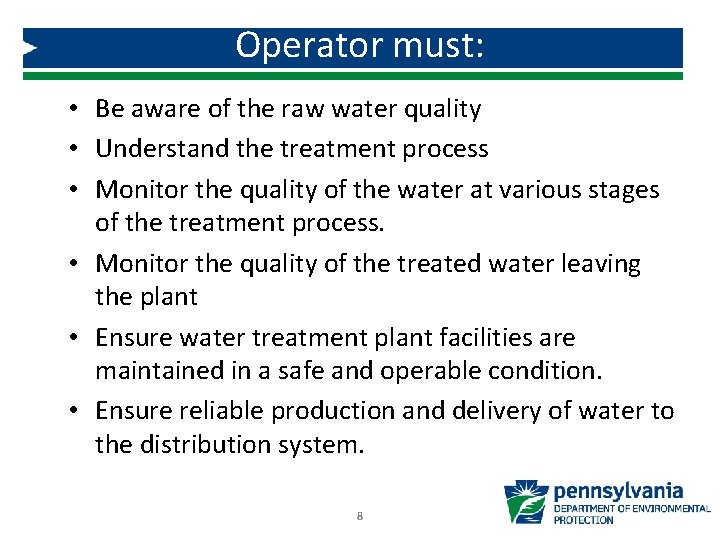 Operator must:

• Be aware of the raw water quality
• Understand the treatment process
• Monitor the quality of the water at various stages of the treatment process.
• Monitor the quality of the treated water leaving the plant
• Ensure water treatment plant facilities are maintained in a safe and operable condition.
• Ensure reliable production and delivery of water to the distribution system.

8

pennsylvania
DEPARTMENT OF ENVIRONMENTAL PROTECTION